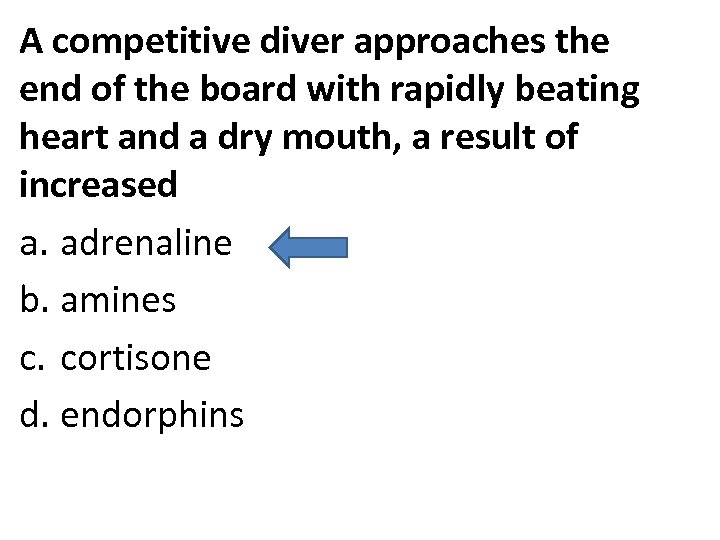 A competitive diver approaches the end of the board with rapidly beating heart and a dry mouth, a result of increased

a. adrenaline

b. amines

c. cortisone

d. endorphins